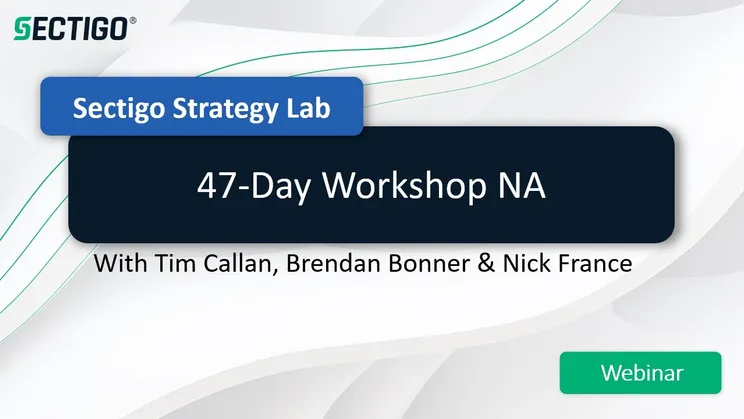 SECTIGO®

Sectigo Strategy Lab

47-Day Workshop NA

With Tim Callan, Brendan Bonner & Nick France

Webinar